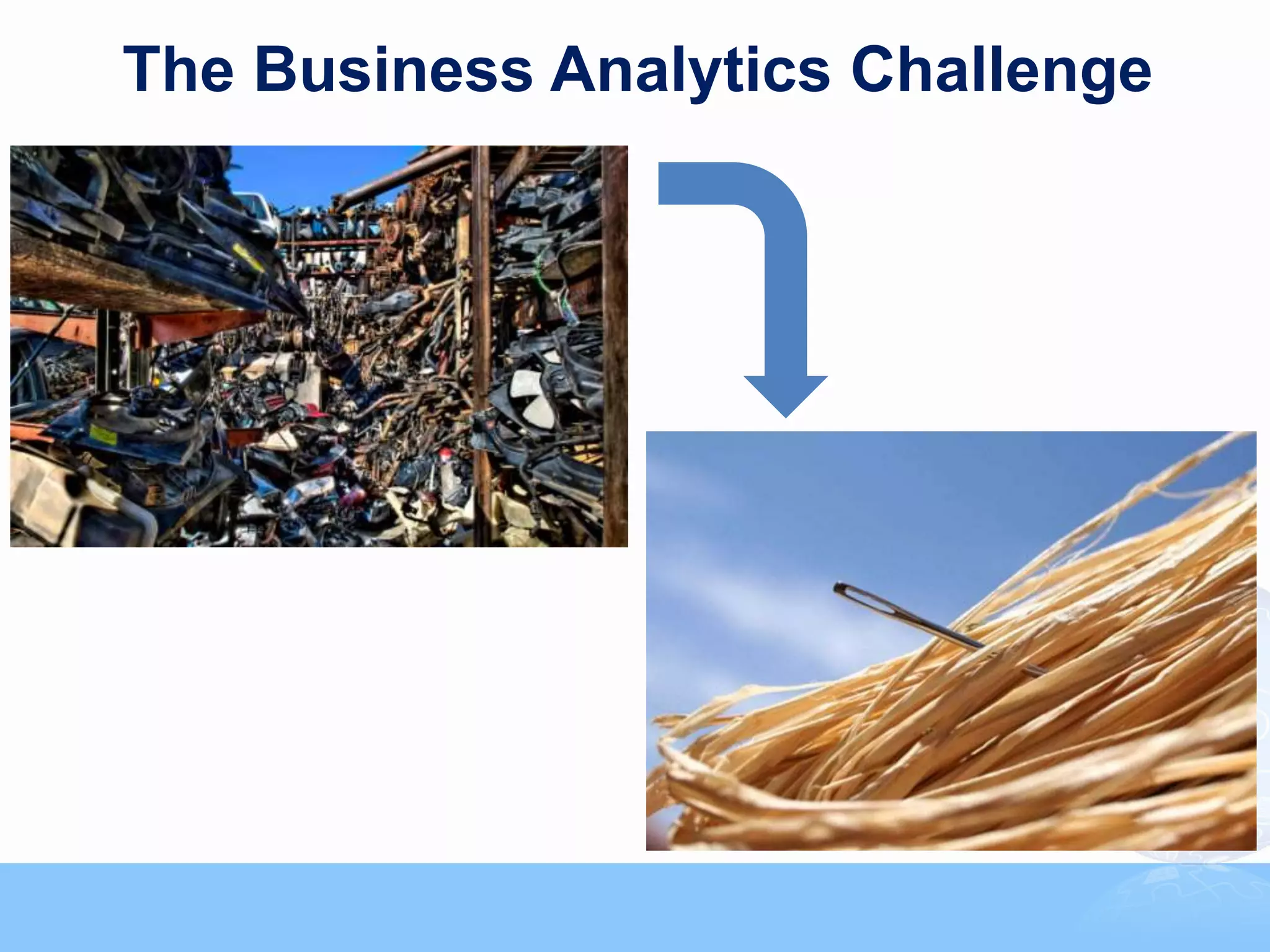 The Business Analytics Challenge